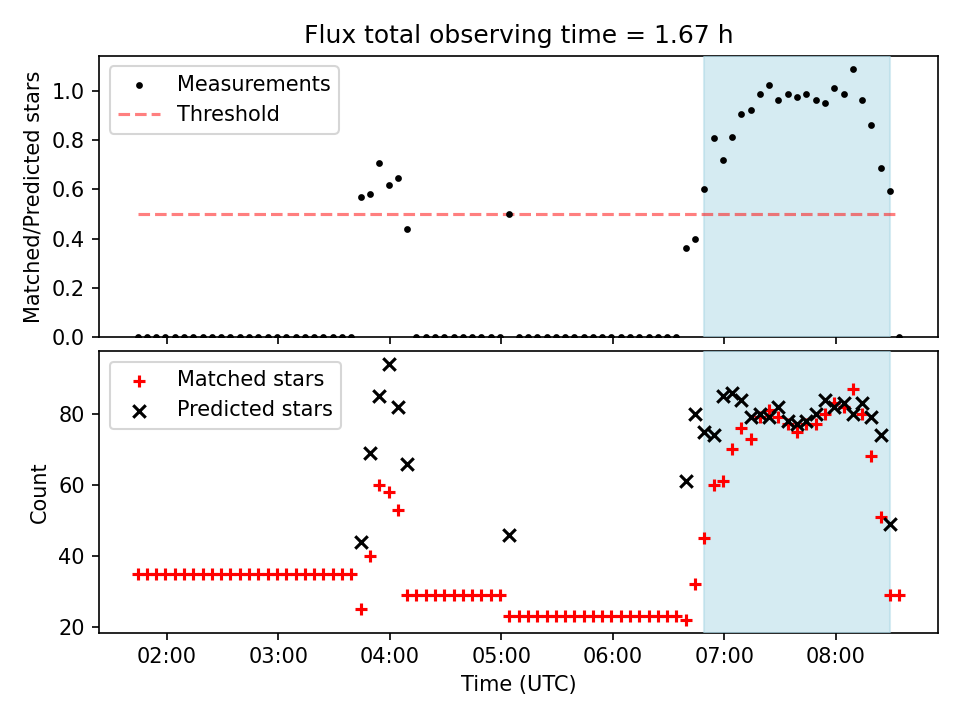 Flux total observing time = 1.67 h

Measurements
Threshold

Matched/Predicted stars

1.0
0.8
0.6
0.4
0.2
0.0

Matched stars
Predicted stars

Count

80
60
40
20

02:00
03:00
04:00
05:00
06:00
07:00
08:00

Time (UTC)